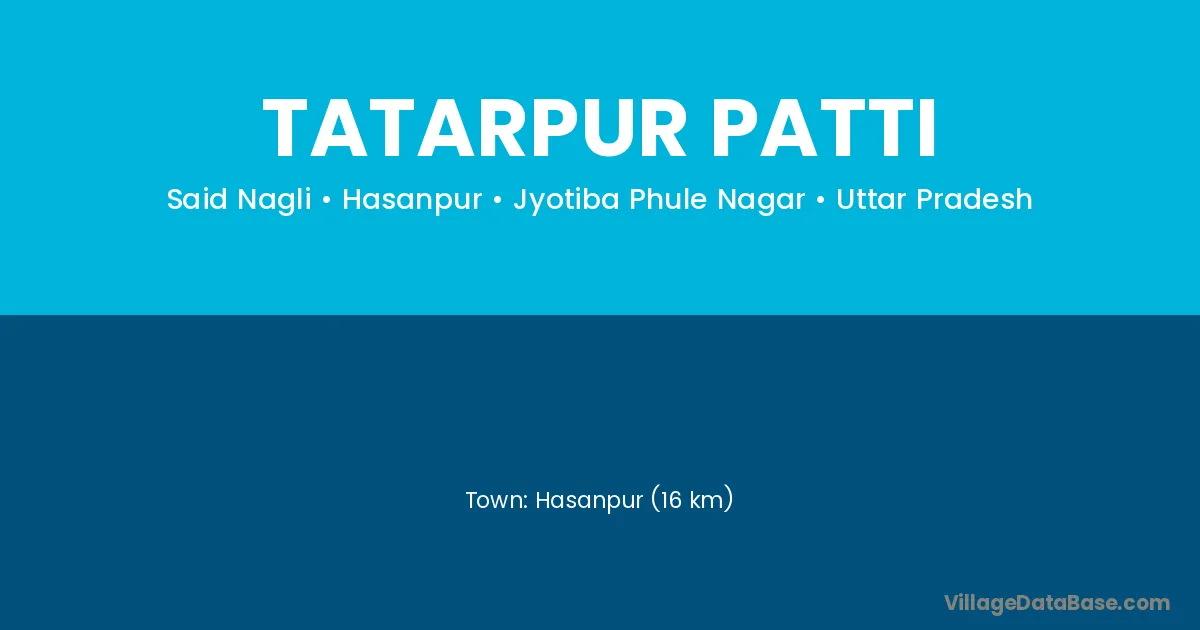 TATARPUR PATTI

Said Nagli • Hasanpur • Jyotiba Phule Nagar • Uttar Pradesh

Town: Hasanpur (16 km)

VillageDataBase.com